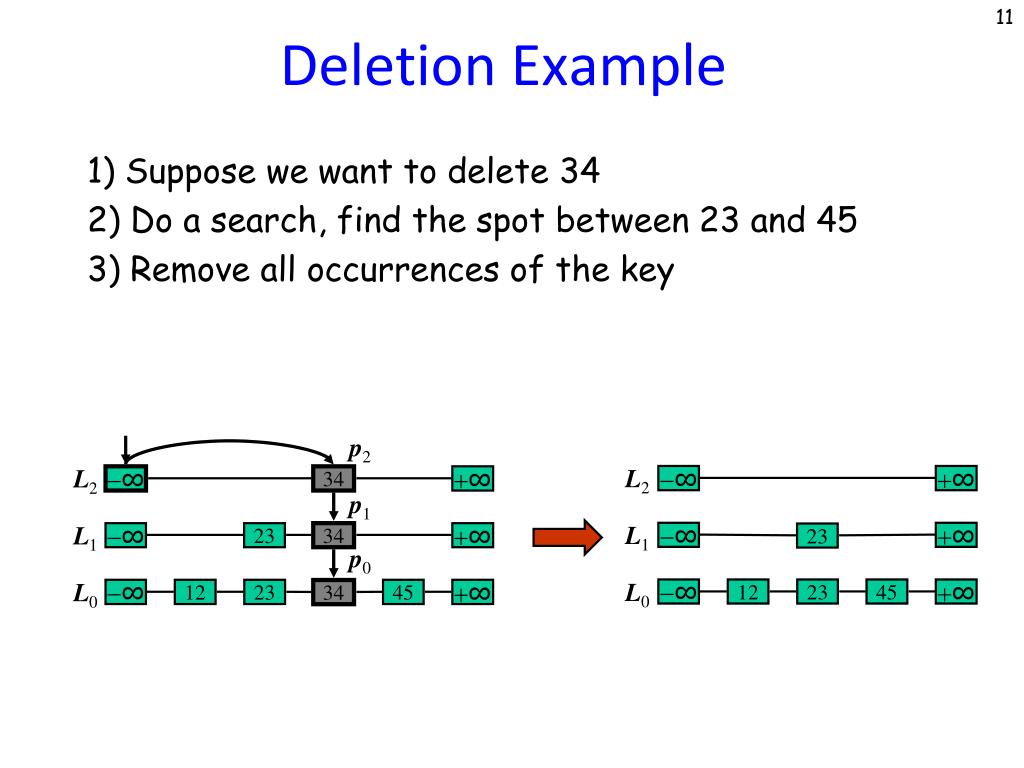 11

Deletion Example

1) Suppose we want to delete 34
2) Do a search, find the spot between 23 and 45
3) Remove all occurrences of the key

$p_2$
$L_2$ $-\infty$ 34 $+\infty$
$p_1$
$L_1$ $-\infty$ 23 34 $+\infty$
$p_0$
$L_0$ $-\infty$ 12 23 34 45 $+\infty$

$L_2$ $-\infty$ $+\infty$
$L_1$ $-\infty$ 23 $+\infty$
$L_0$ $-\infty$ 12 23 45 $+\infty$